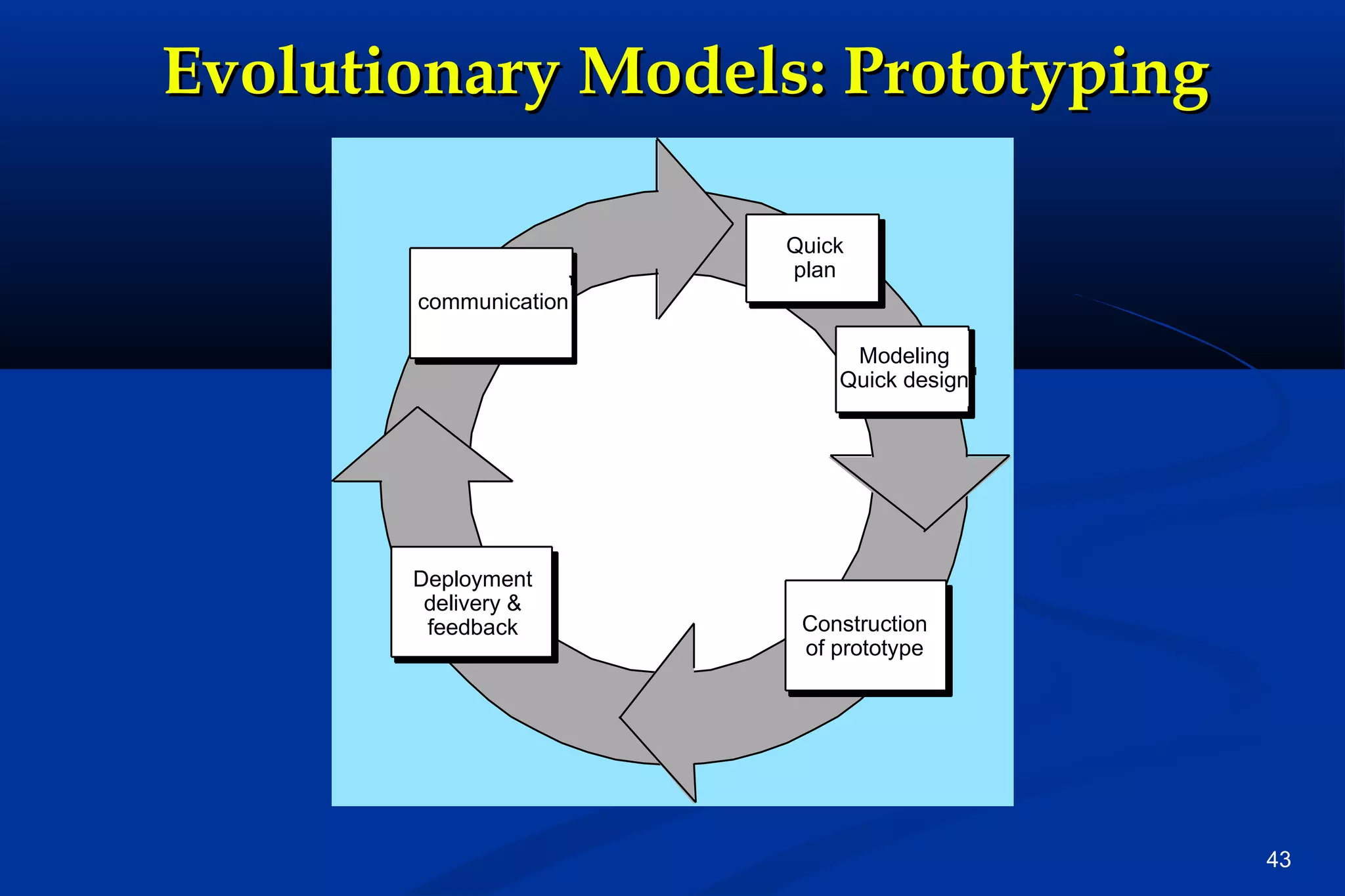 Evolutionary Models: Prototyping

communication

Quick plan

Modeling Quick design

Construction of prototype

Deployment delivery & feedback

43